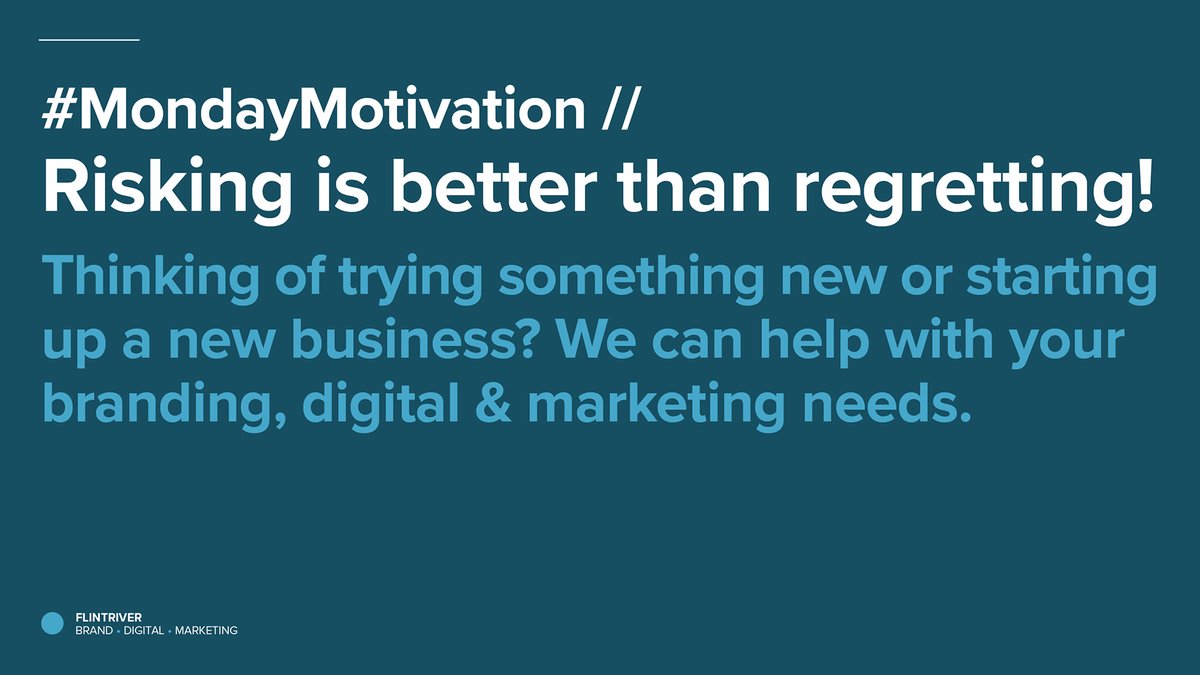 #MondayMotivation //
Risking is better than regretting!

Thinking of trying something new or starting up a new business? We can help with your branding, digital & marketing needs.

FLINTRIVER
BRAND • DIGITAL • MARKETING